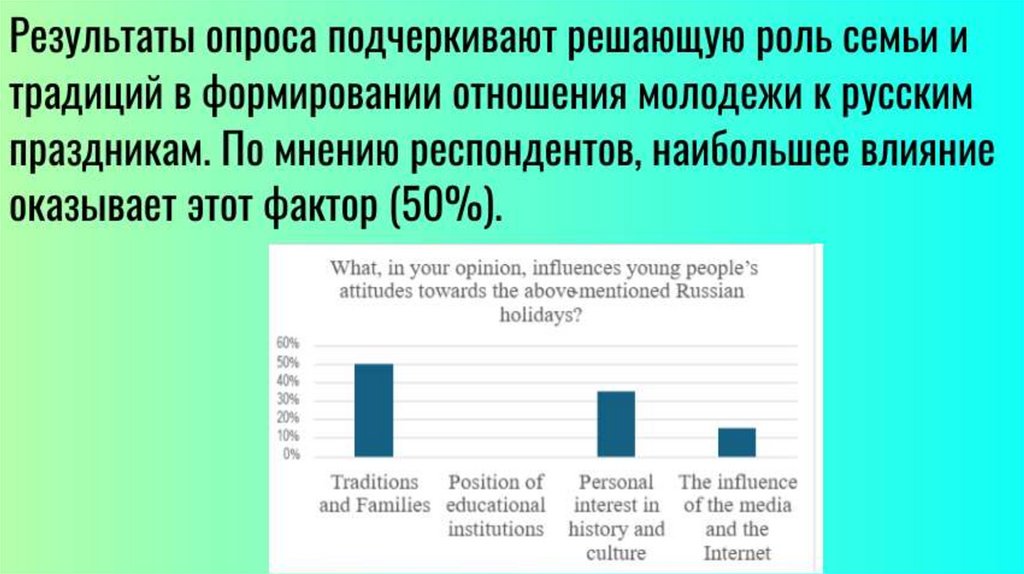 Результаты опроса подчеркивают решающую роль семьи и традиций в формировании отношения молодежи к русским праздникам. По мнению респондентов, наибольшее влияние оказывает этот фактор (50%).

What, in your opinion, influences young people's attitudes towards the above-mentioned Russian holidays?

60%
50%
40%
30%
20%
10%
0%

Traditions and Families
Position of educational institutions
Personal interest in history and culture
The influence of the media and the Internet